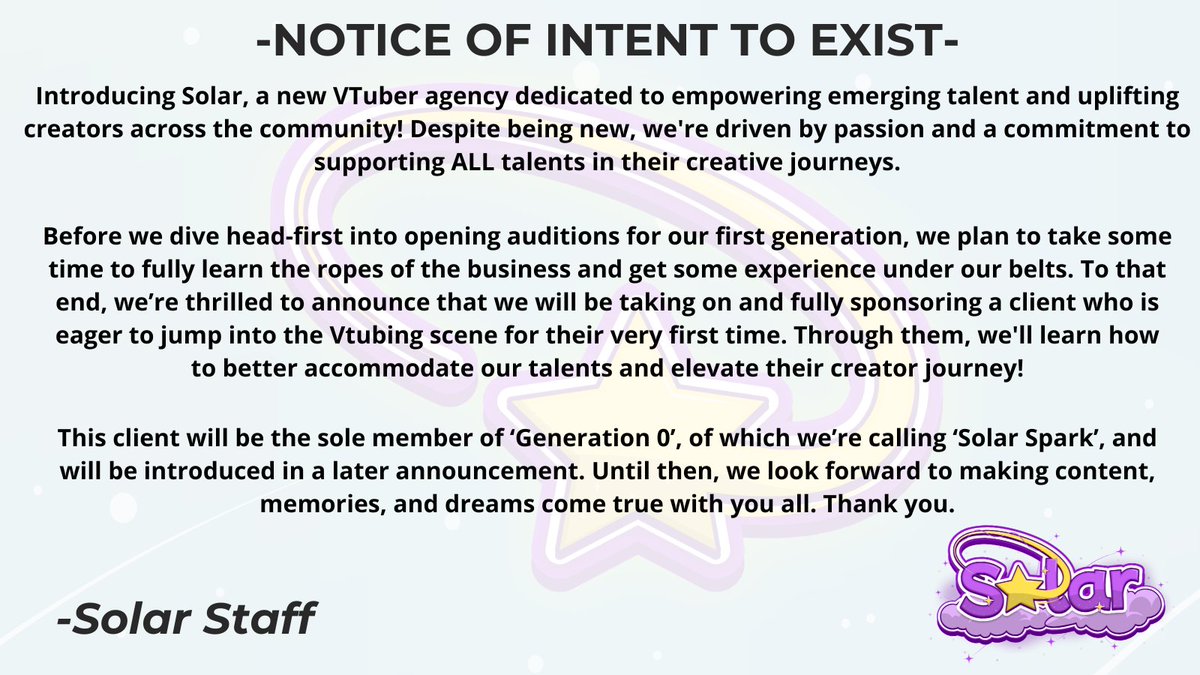 -NOTICE OF INTENT TO EXIST-

Introducing Solar, a new VTuber agency dedicated to empowering emerging talent and uplifting creators across the community! Despite being new, we're driven by passion and a commitment to supporting ALL talents in their creative journeys.

Before we dive head-first into opening auditions for our first generation, we plan to take some time to fully learn the ropes of the business and get some experience under our belts. To that end, we’re thrilled to announce that we will be taking on and fully sponsoring a client who is eager to jump into the Vtubing scene for their very first time. Through them, we'll learn how to better accommodate our talents and elevate their creator journey!

This client will be the sole member of ‘Generation 0’, of which we’re calling ‘Solar Spark’, and will be introduced in a later announcement. Until then, we look forward to making content, memories, and dreams come true with you all. Thank you.

-Solar Staff

Solar